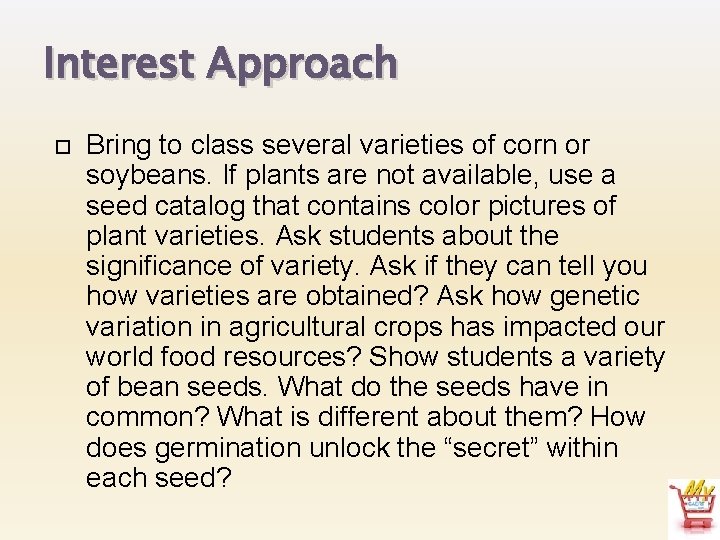 Interest Approach

Bring to class several varieties of corn or soybeans. If plants are not available, use a seed catalog that contains color pictures of plant varieties. Ask students about the significance of variety. Ask if they can tell you how varieties are obtained? Ask how genetic variation in agricultural crops has impacted our world food resources? Show students a variety of bean seeds. What do the seeds have in common? What is different about them? How does germination unlock the “secret” within each seed?

My